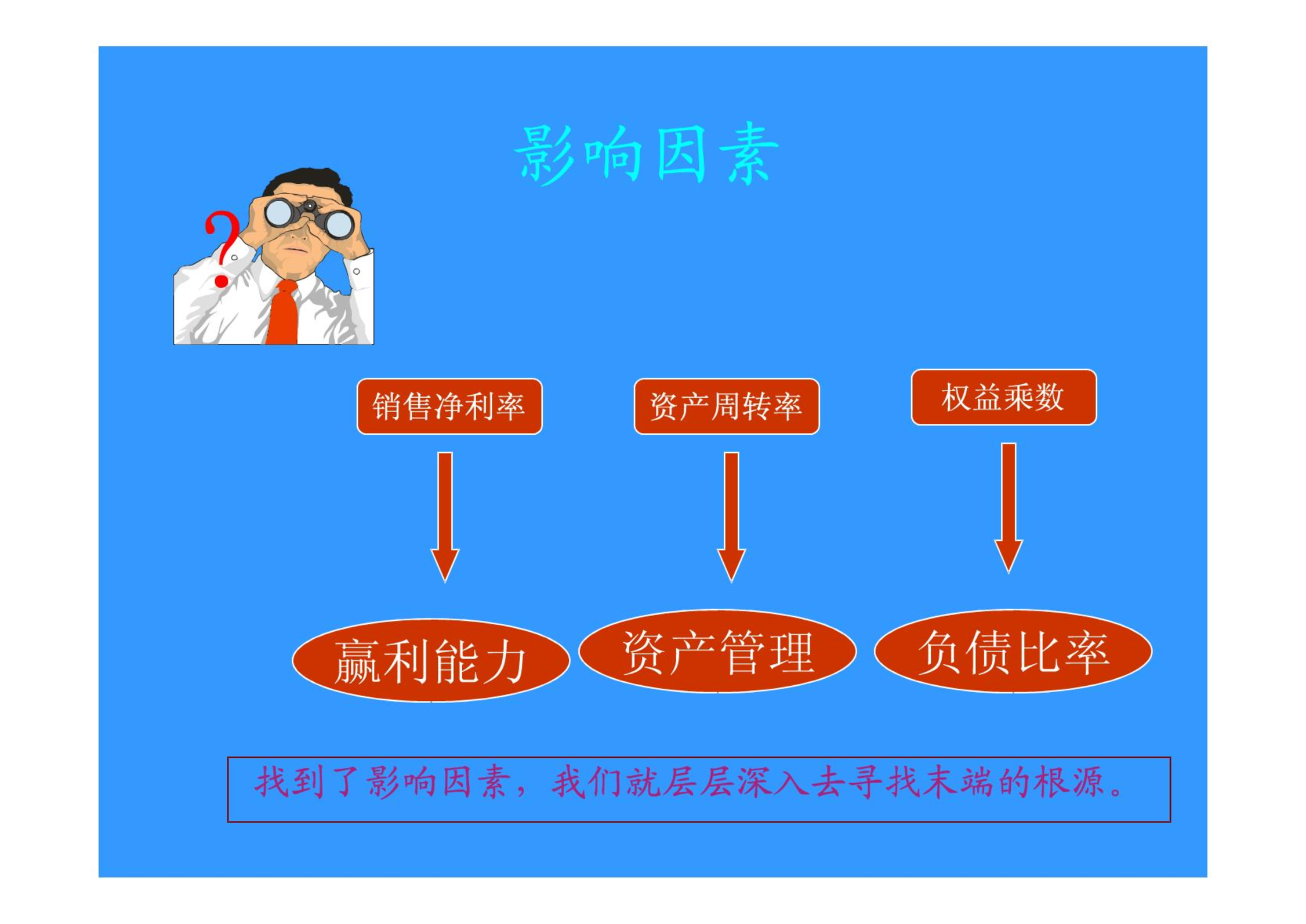 影响因素

?

销售净利率

资产周转率

权益乘数

赢利能力

资产管理

负债比率

找到了影响因素，我们就层层深入去寻找末端的根源。